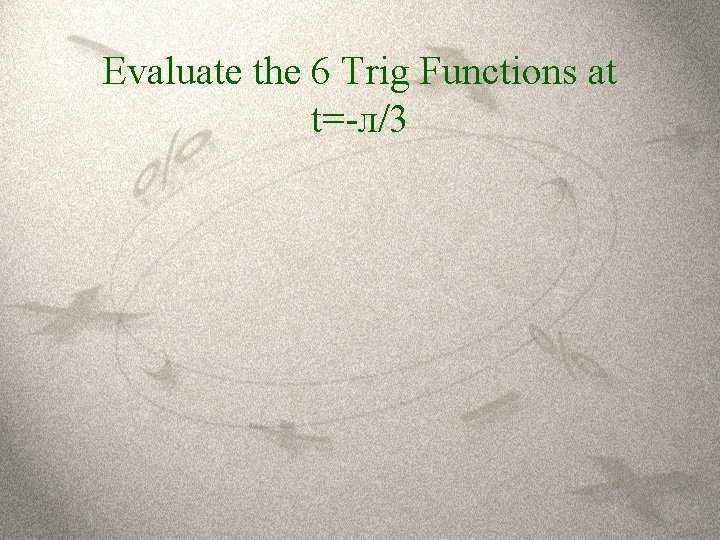 Evaluate the 6 Trig Functions at t=-л/3